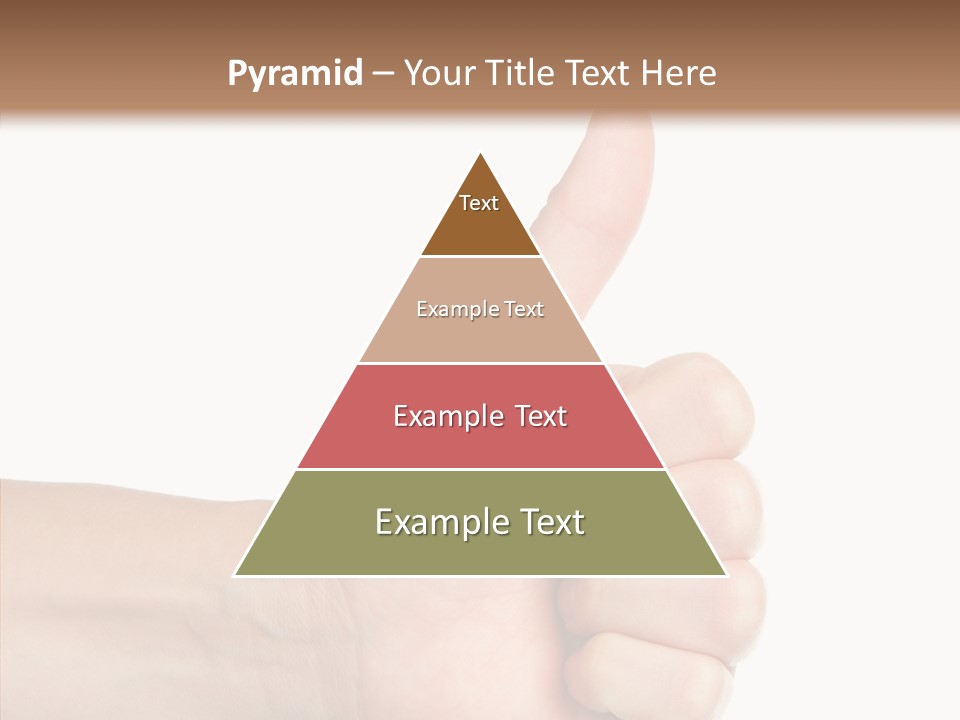 Pyramid – Your Title Text Here

Text

Example Text

Example Text

Example Text